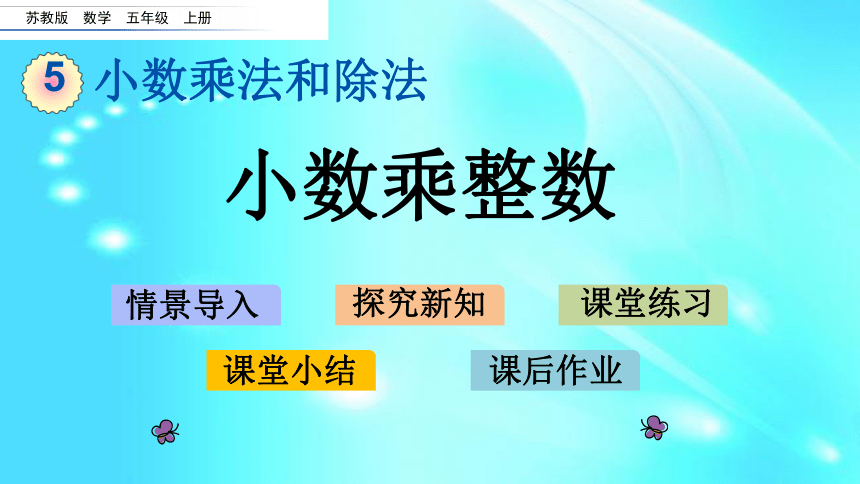 苏教版 数学 五年级 上册

5 小数乘法和除法

小数乘整数

情景导入

探究新知

课堂练习

课堂小结

课后作业